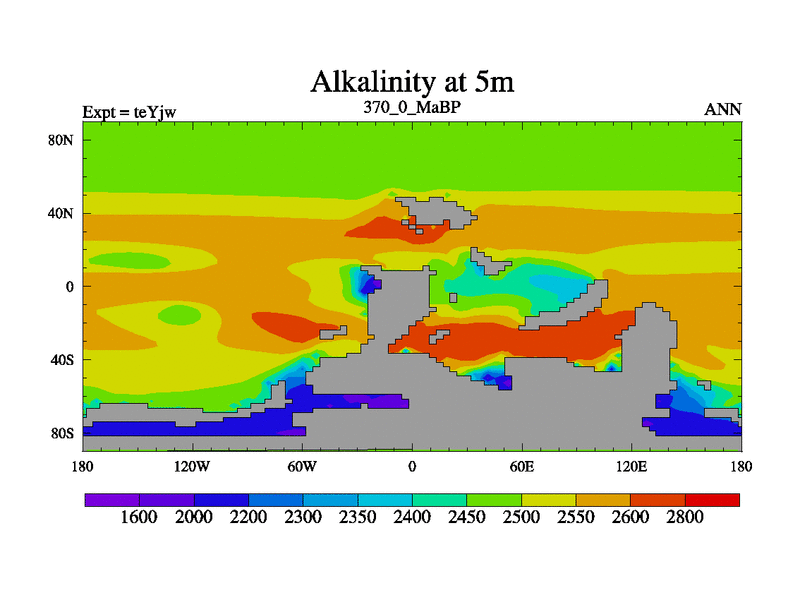 Alkalinity at 5m

Expt = teYjw

370_0_MaBP

ANN

80N
40N
0
40S
80S

180 120W 60W 0 60E 120E 180

1600 2000 2200 2300 2350 2400 2450 2500 2550 2600 2800